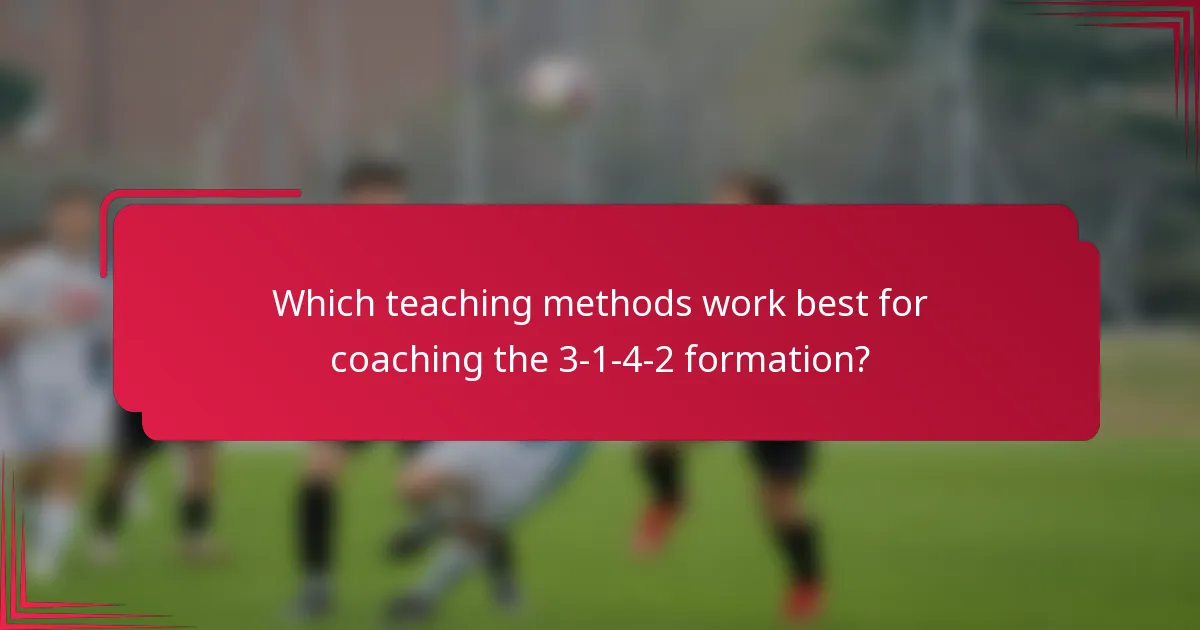 Which teaching methods work best for coaching the 3-1-4-2 formation?